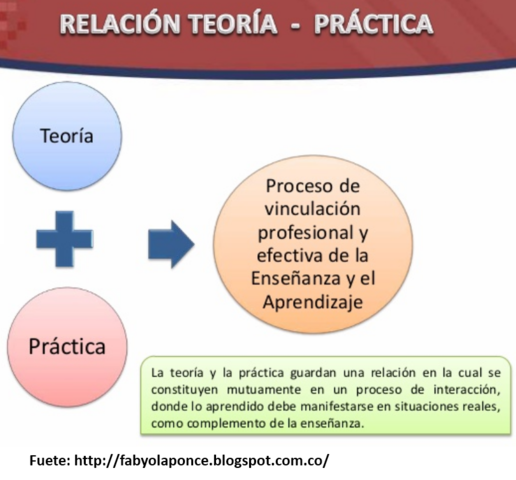 RELACIÓN TEORÍA - PRÁCTICA

Teoría

Práctica

Proceso de vinculación profesional y efectiva de la Enseñanza y el Aprendizaje

La teoría y la práctica guardan una relación en la cual se constituyen mutuamente en un proceso de interacción, donde lo aprendido debe manifestarse en situaciones reales, como complemento de la enseñanza.

Fuete: http://fabyolaponce.blogspot.com.co/